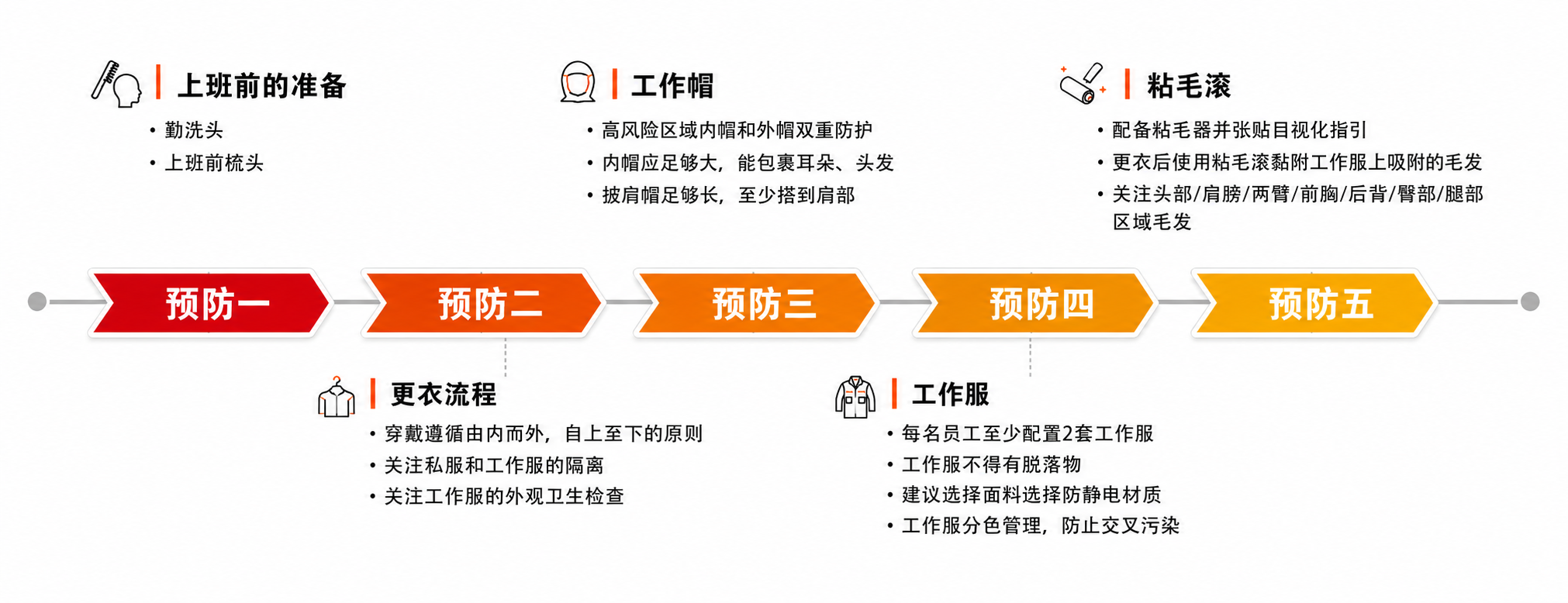 上班前的准备
• 勤洗头
• 上班前梳头

工作帽
• 高风险区域内帽和外帽双重防护
• 内帽应足够大，能包裹耳朵、头发
• 披肩帽足够长，至少搭到肩部

粘毛滚
• 配备粘毛器并张贴目视化指引
• 更衣后使用粘毛滚黏附工作服上吸附的毛发
• 关注头部/肩膀/两臂/前胸/后背/臀部/腿部区域毛发

预防一
预防二
预防三
预防四
预防五

更衣流程
• 穿戴遵循由内而外，自上至下的原则
• 关注私服和工作服的隔离
• 关注工作服的外观卫生检查

工作服
• 每名员工至少配置2套工作服
• 工作服不得有脱落物
• 建议选择面料选择防静电材质
• 工作服分色管理，防止交叉污染